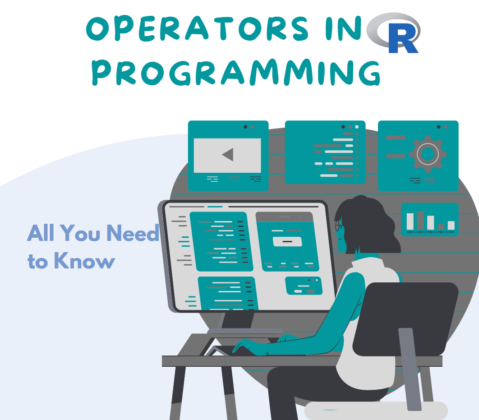 OPERATORS IN R PROGRAMMING

All You Need to Know